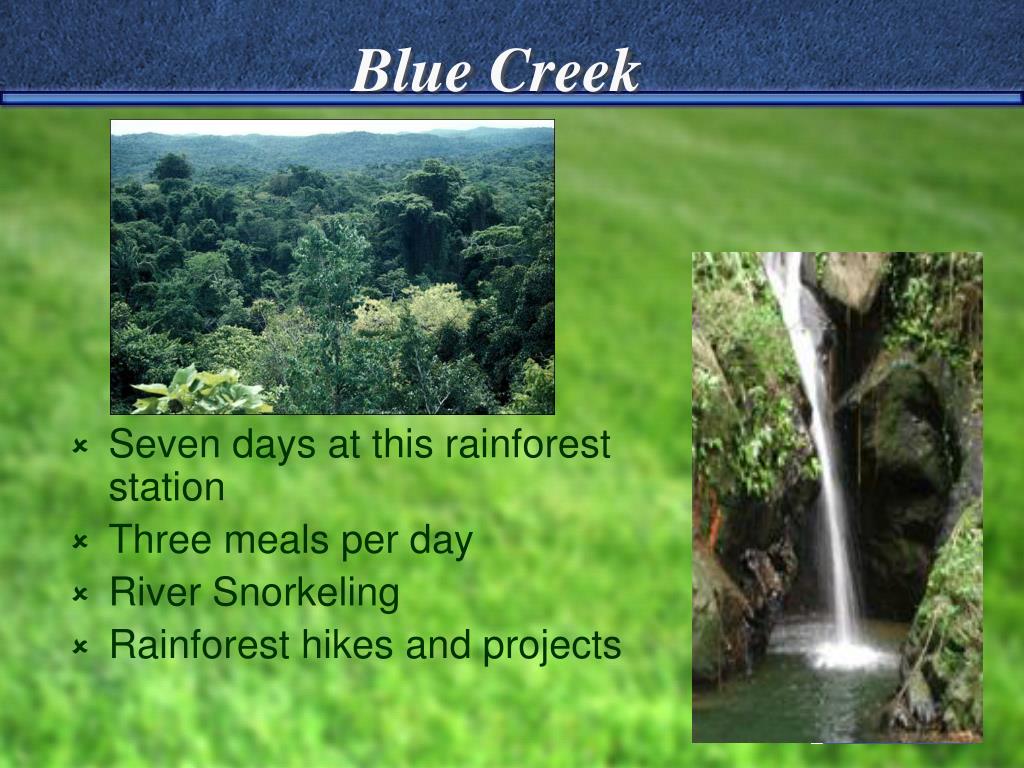 Blue Creek

- Seven days at this rainforest station
- Three meals per day
- River Snorkeling
- Rainforest hikes and projects